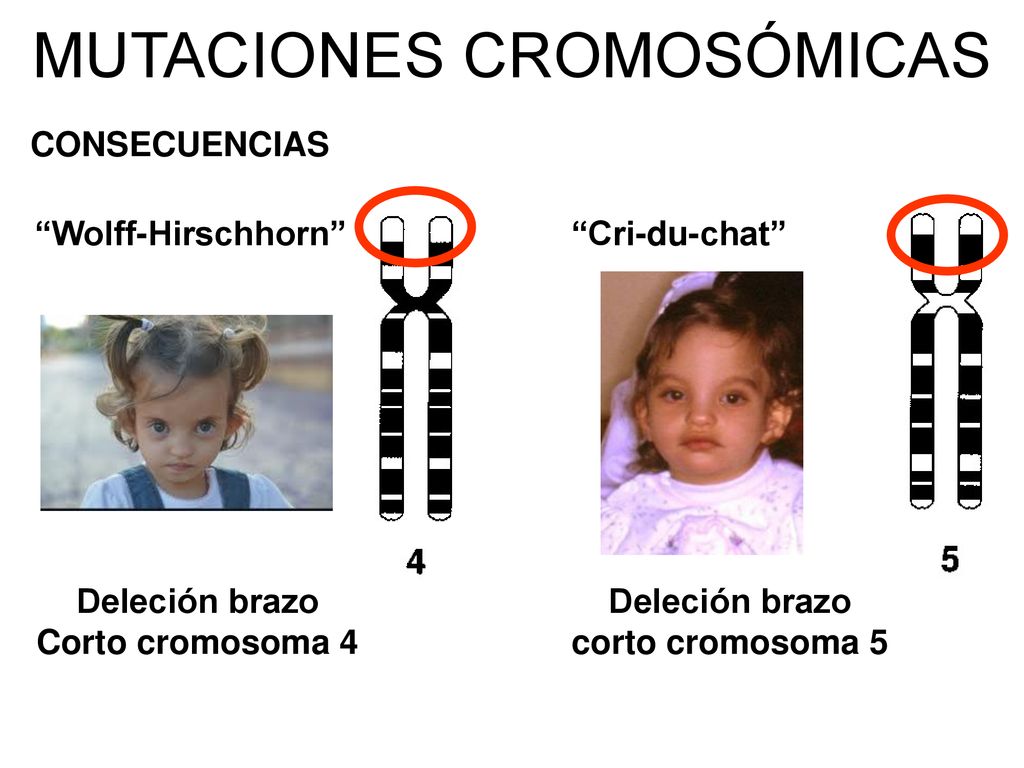 MUTACIONES CROMOSÓMICAS

CONSECUENCIAS

“Wolff-Hirschhorn”

4

Deleción brazo
Corto cromosoma 4

“Cri-du-chat”

5

Deleción brazo
corto cromosoma 5